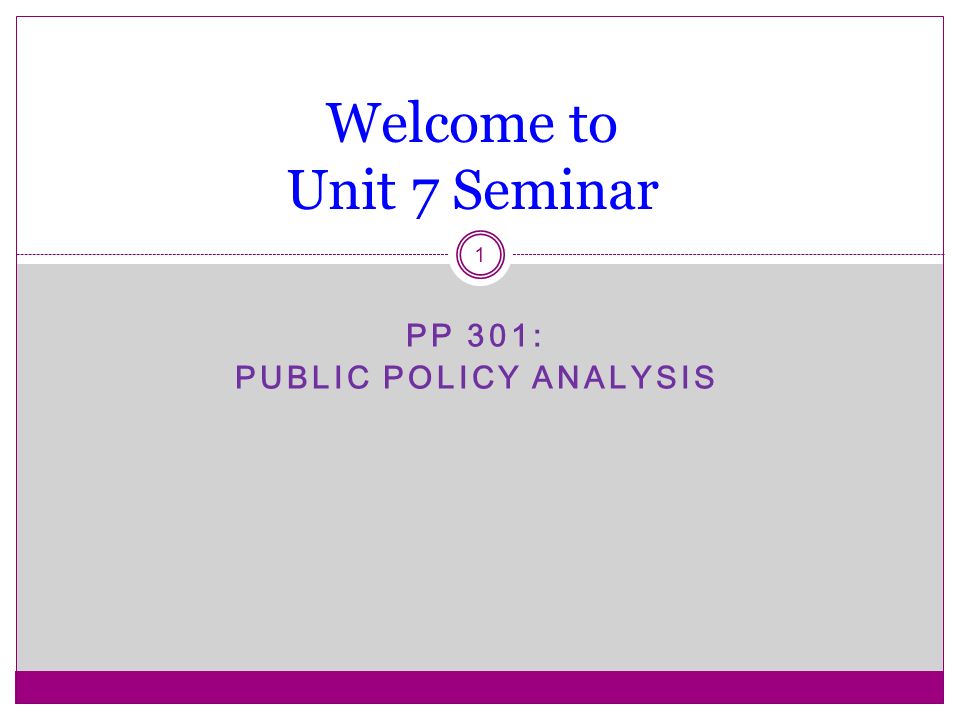 Welcome to
Unit 7 Seminar

1

PP 301:
PUBLIC POLICY ANALYSIS